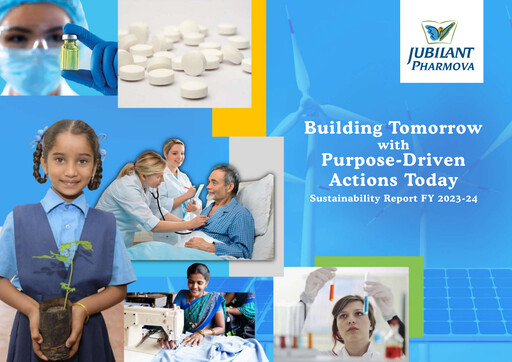 JUBILANT PHARMOVA

Building Tomorrow with Purpose-Driven Actions Today

Sustainability Report FY 2023-24